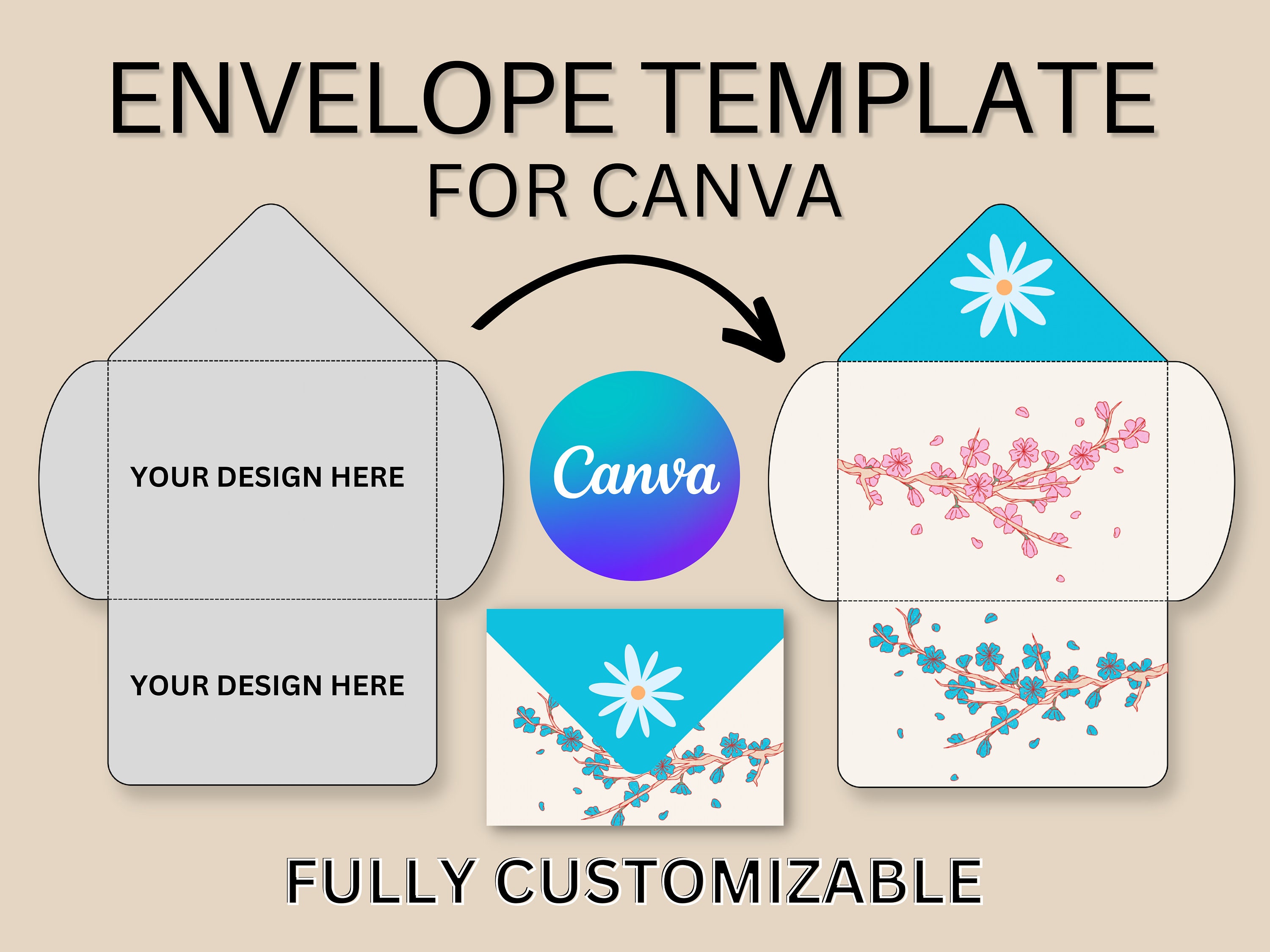 ENVELOPE TEMPLATE
FOR CANVA

YOUR DESIGN HERE

YOUR DESIGN HERE

Canva

FULLY CUSTOMIZABLE